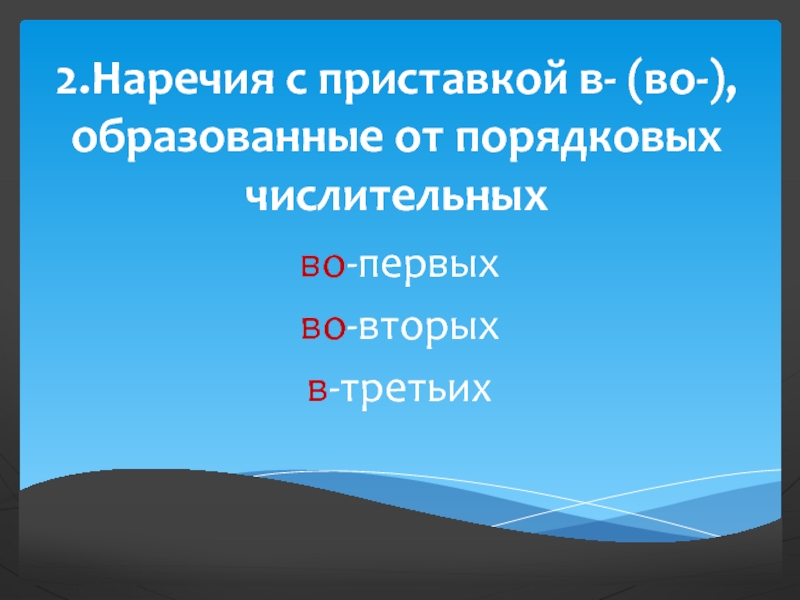 2.Наречия с приставкой в- (во-), образованные от порядковых числительных

во-первых

во-вторых

в-третьих